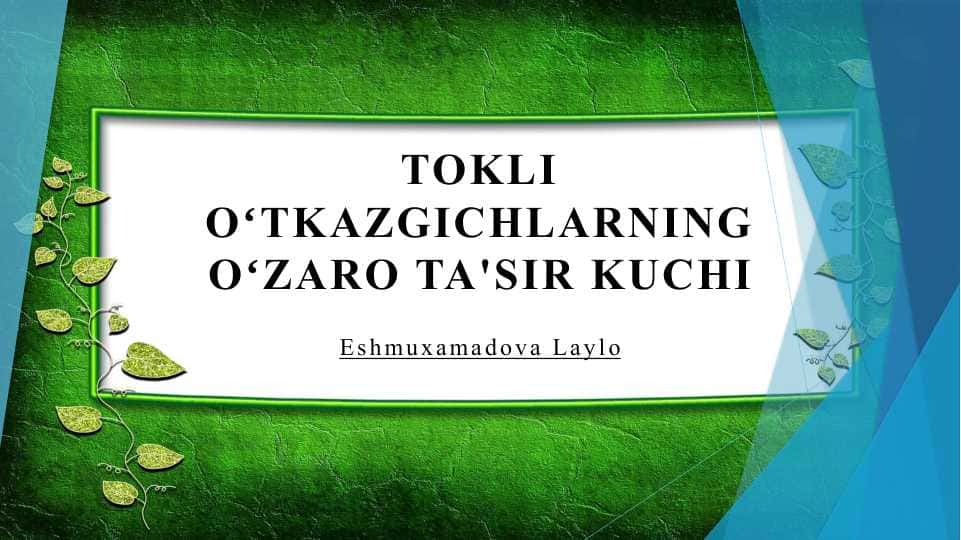 TOKLI
O‘TKAZGICHLARNING
O‘ZARO TA'SIR KUCHI

Eshmuxamadova Laylo